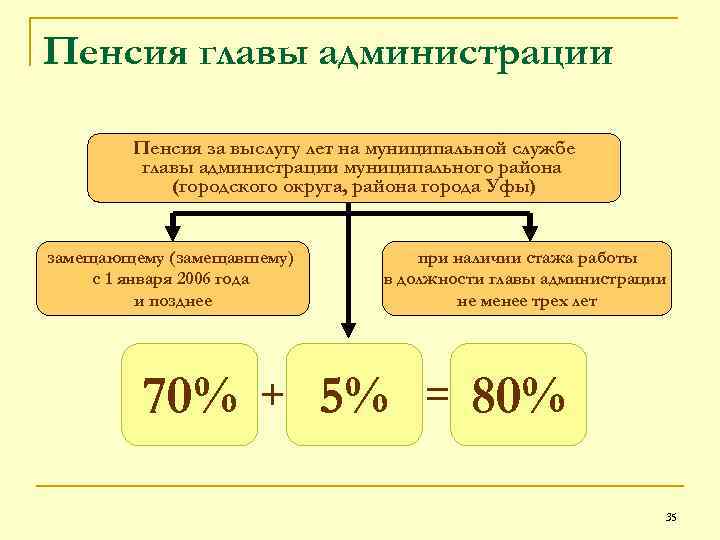 Пенсия главы администрации

Пенсия за выслугу лет на муниципальной службе главы администрации муниципального района (городского округа, района города Уфы)

замещающему (замещавшему) с 1 января 2006 года и позднее

при наличии стажа работы в должности главы администрации не менее трех лет

70% + 5% = 80%

35